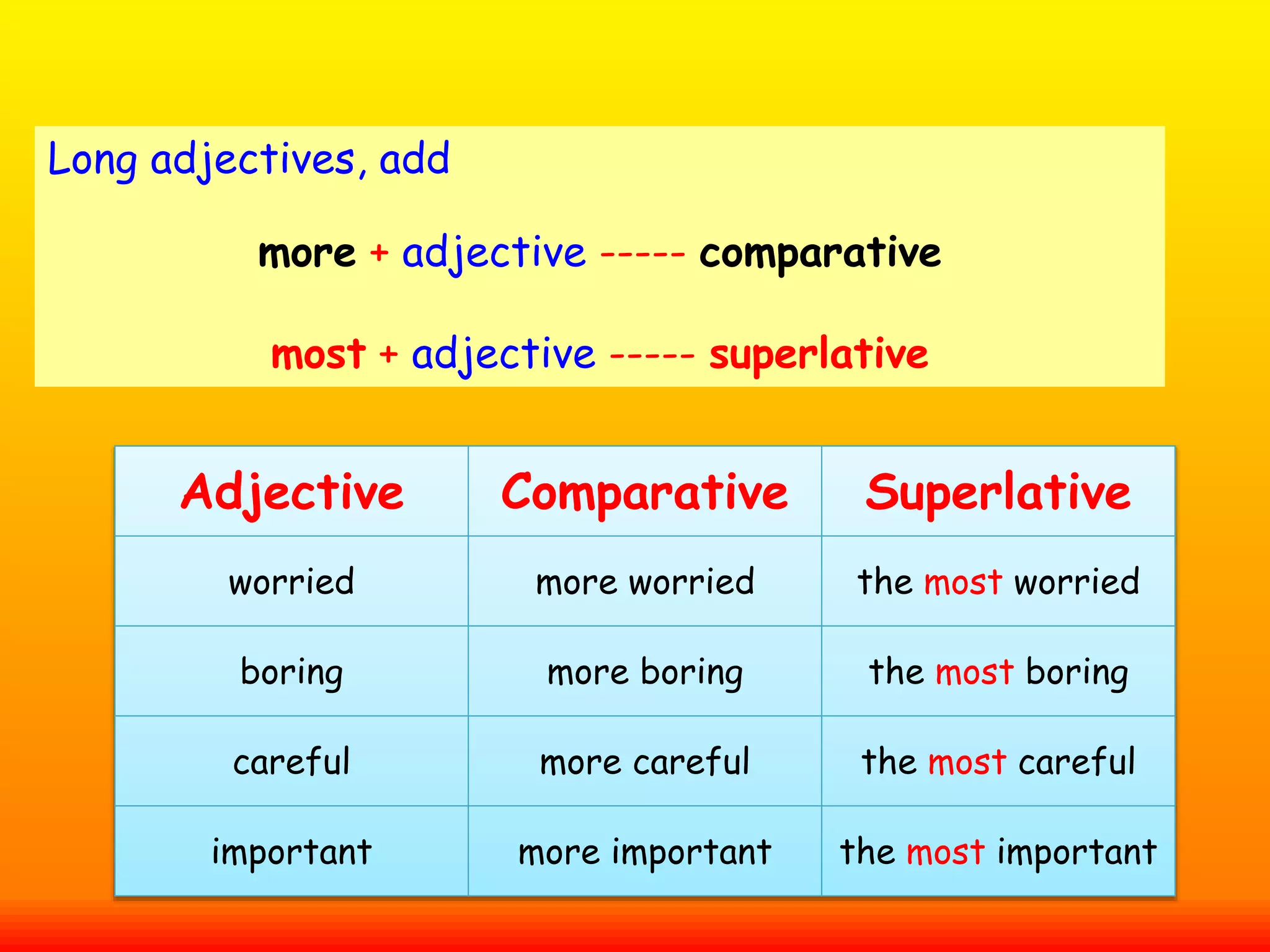 Long adjectives, add

more + adjective ----- comparative

most + adjective ----- superlative

| Adjective | Comparative | Superlative |
|---|---|---|
| worried | more worried | the most worried |
| boring | more boring | the most boring |
| careful | more careful | the most careful |
| important | more important | the most important |